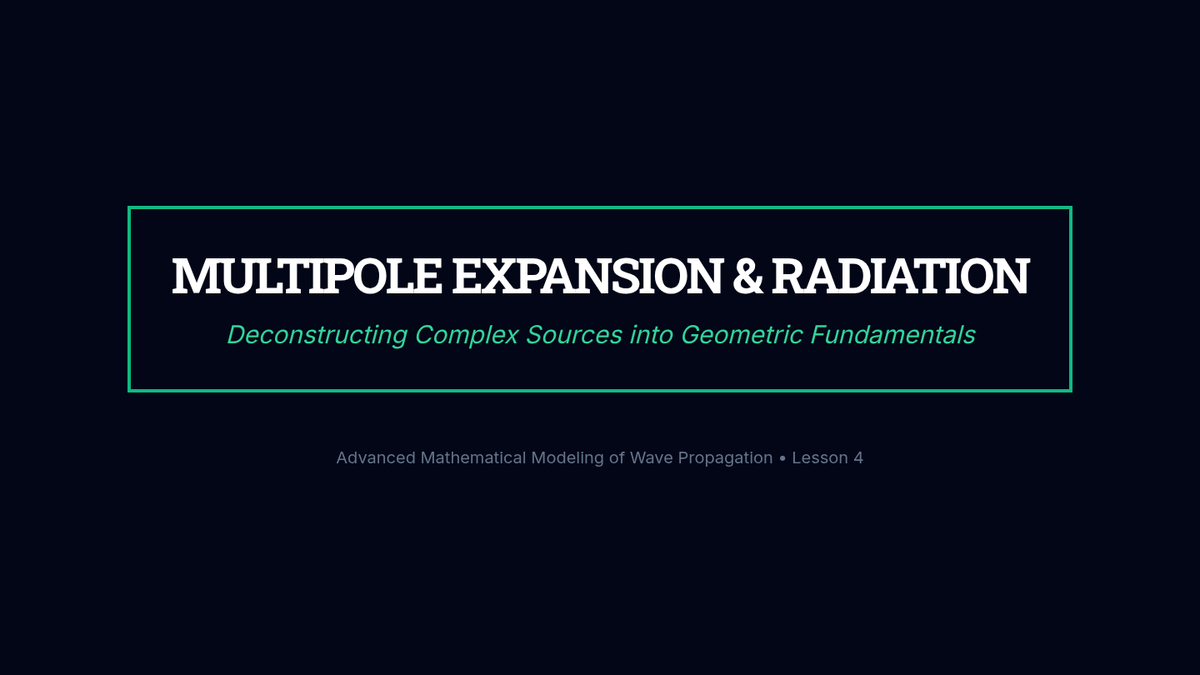 MULTIPOLE EXPANSION & RADIATION

Deconstructing Complex Sources into Geometric Fundamentals

Advanced Mathematical Modeling of Wave Propagation • Lesson 4